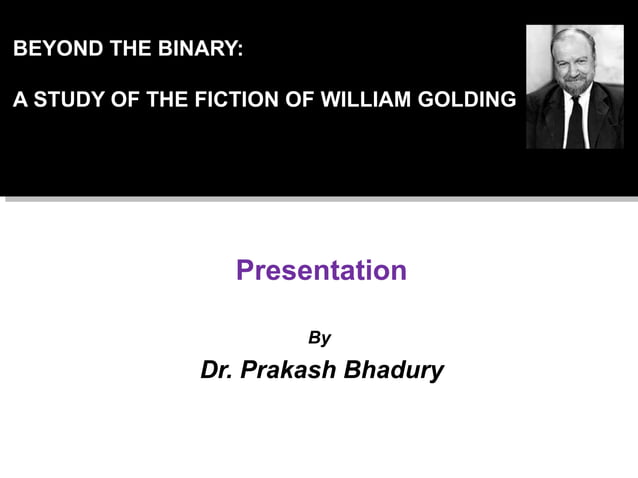 BEYOND THE BINARY:

A STUDY OF THE FICTION OF WILLIAM GOLDING

Presentation

By

Dr. Prakash Bhadury